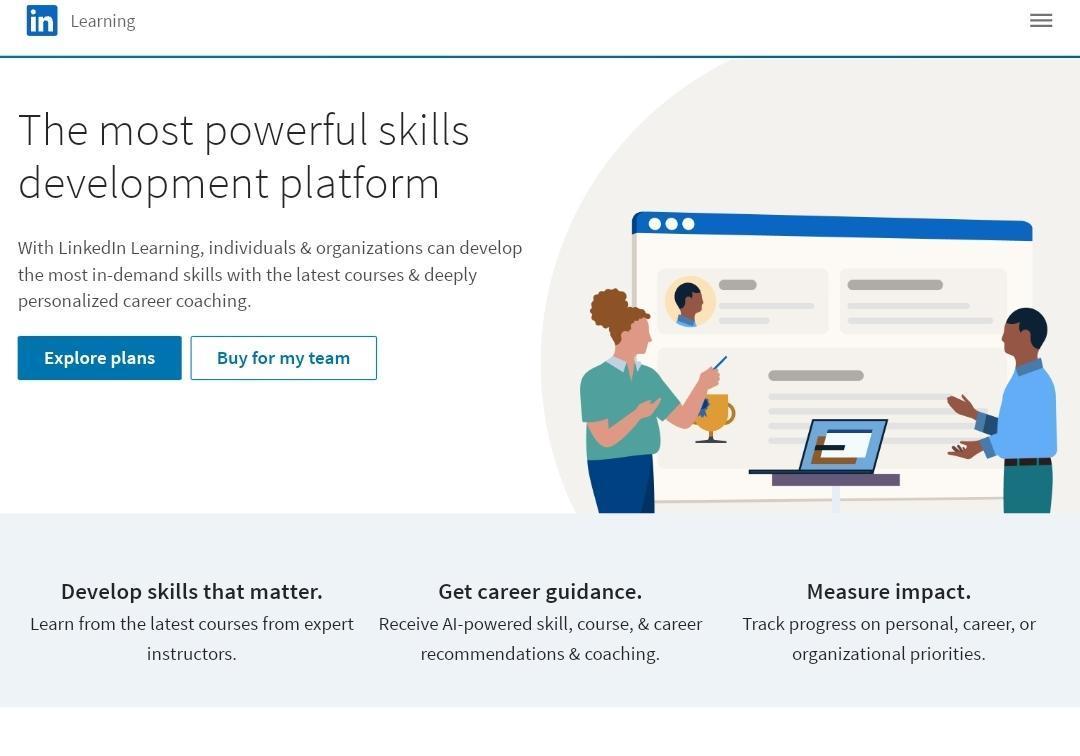 in Learning

The most powerful skills development platform

With LinkedIn Learning, individuals & organizations can develop the most in-demand skills with the latest courses & deeply personalized career coaching.

Explore plans

Buy for my team

Develop skills that matter.
Learn from the latest courses from expert instructors.

Get career guidance.
Receive AI-powered skill, course, & career recommendations & coaching.

Measure impact.
Track progress on personal, career, or organizational priorities.